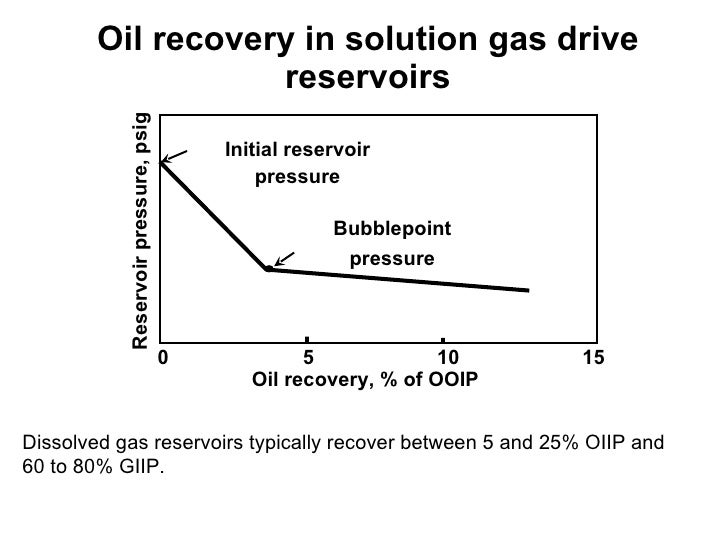 Oil recovery in solution gas drive reservoirs

Reservoir pressure, psig

Initial reservoir pressure

Bubblepoint pressure

0
5
10
15

Oil recovery, % of OOIP

Dissolved gas reservoirs typically recover between 5 and 25% OIIP and 60 to 80% GIIP.